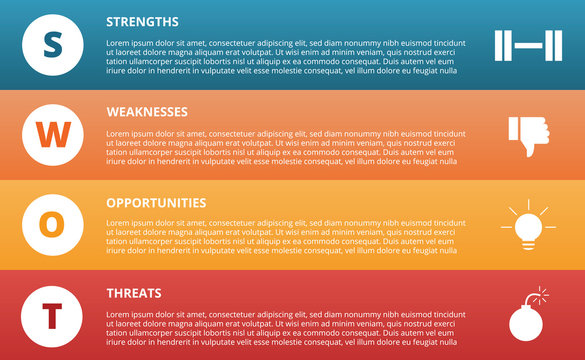 S

STRENGTHS

Lorem ipsum dolor sit amet, consectetuer adipiscing elit, sed diam nonummy nibh euismod tincidunt ut laoreet dolore magna aliquam erat volutpat. Ut wisi enim ad minim veniam, quis nostrud exerci tation ullamcorper suscipit lobortis nisl ut aliquip ex ea commodo consequat. Duis autem vel eum iriure dolor in hendrerit in vulputate velit esse molestie consequat, vel illum dolore eu feugiat nulla

W

WEAKNESSES

Lorem ipsum dolor sit amet, consectetuer adipiscing elit, sed diam nonummy nibh euismod tincidunt ut laoreet dolore magna aliquam erat volutpat. Ut wisi enim ad minim veniam, quis nostrud exerci tation ullamcorper suscipit lobortis nisl ut aliquip ex ea commodo consequat. Duis autem vel eum iriure dolor in hendrerit in vulputate velit esse molestie consequat, vel illum dolore eu feugiat nulla

O

OPPORTUNITIES

Lorem ipsum dolor sit amet, consectetuer adipiscing elit, sed diam nonummy nibh euismod tincidunt ut laoreet dolore magna aliquam erat volutpat. Ut wisi enim ad minim veniam, quis nostrud exerci tation ullamcorper suscipit lobortis nisl ut aliquip ex ea commodo consequat. Duis autem vel eum iriure dolor in hendrerit in vulputate velit esse molestie consequat, vel illum dolore eu feugiat nulla

T

THREATS

Lorem ipsum dolor sit amet, consectetuer adipiscing elit, sed diam nonummy nibh euismod tincidunt ut laoreet dolore magna aliquam erat volutpat. Ut wisi enim ad minim veniam, quis nostrud exerci tation ullamcorper suscipit lobortis nisl ut aliquip ex ea commodo consequat. Duis autem vel eum iriure dolor in hendrerit in vulputate velit esse molestie consequat, vel illum dolore eu feugiat nulla